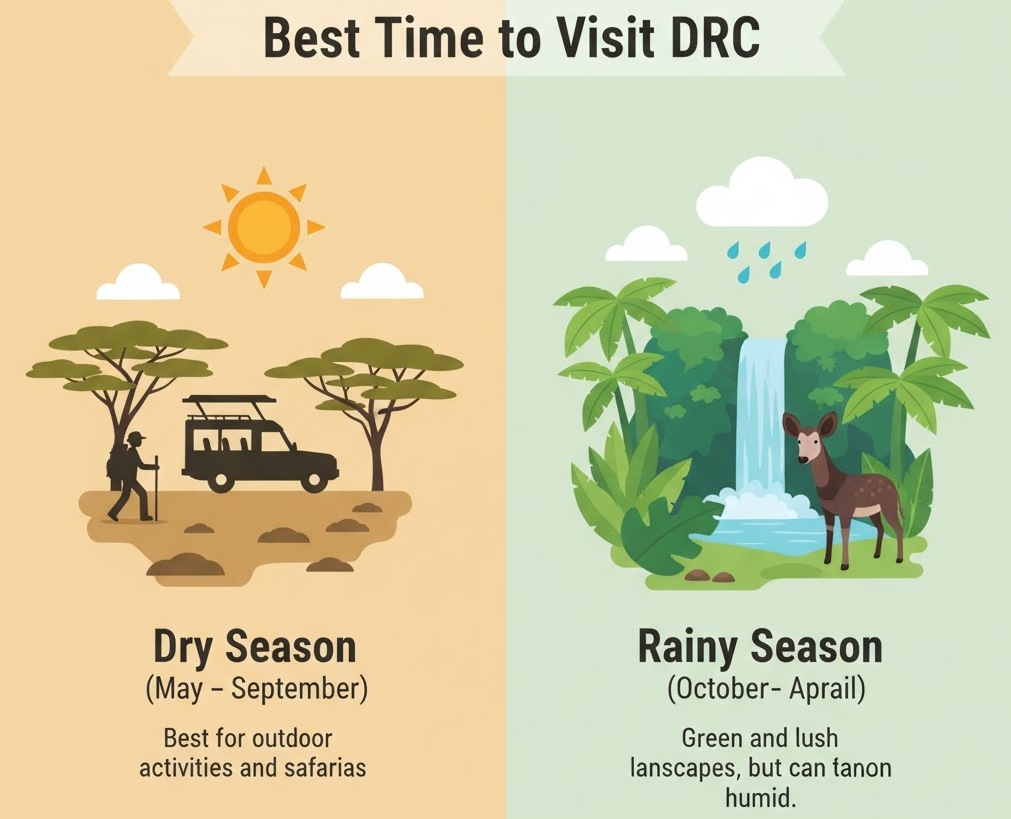 Best Time to Visit DRC

Dry Season
(May – September)

Best for outdoor activities and safarias

Rainy Season
(October- Aprail)

Green and lush lanscapes, but can tanon humid.